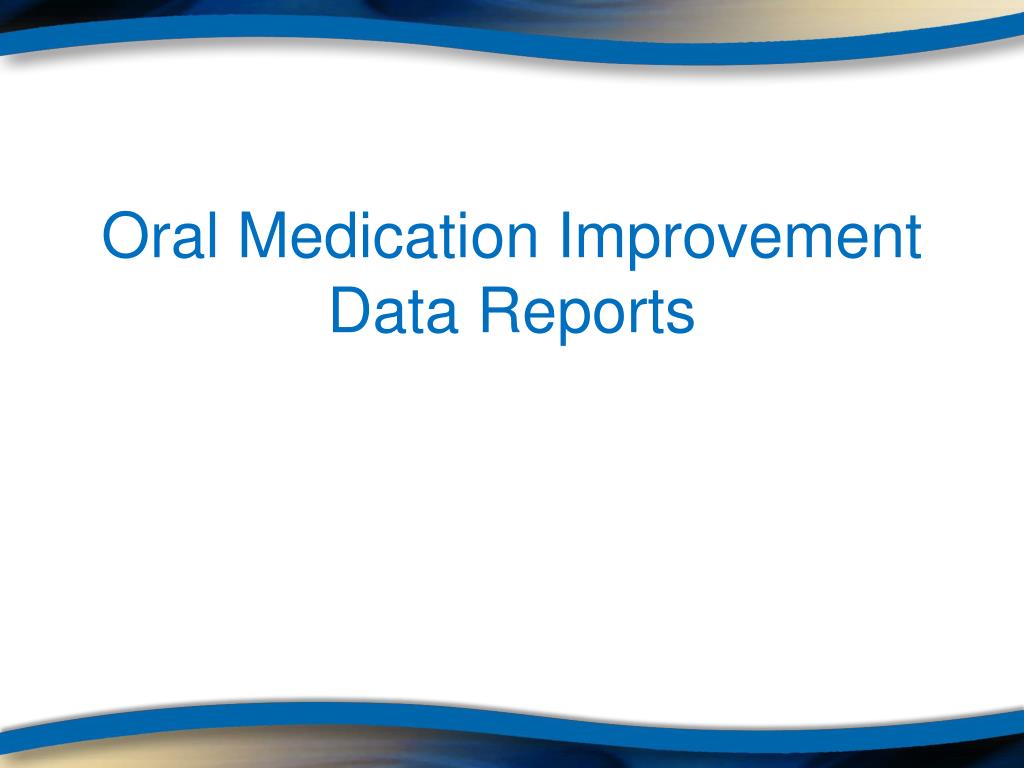 Oral Medication Improvement Data Reports